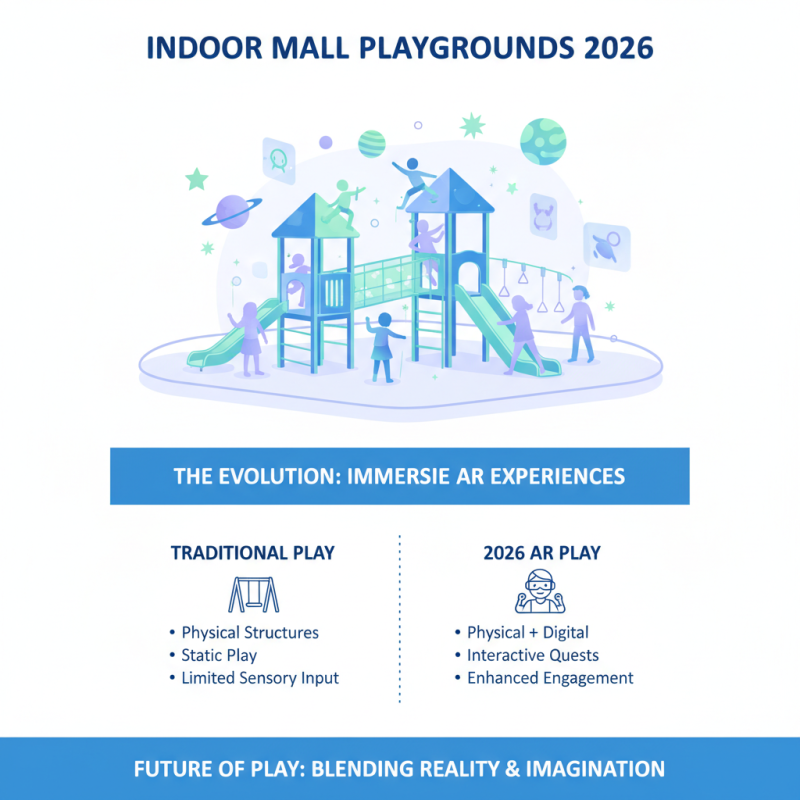 INDOOR MALL PLAYGROUNDS 2026

THE EVOLUTION: IMMERSIE AR EXPERIENCES

TRADITIONAL PLAY

• Physical Structures
• Static Play
• Limited Sensory Input

2026 AR PLAY

• Physical + Digital
• Interactive Quests
• Enhanced Engagement

FUTURE OF PLAY: BLENDING REALITY & IMAGINATION